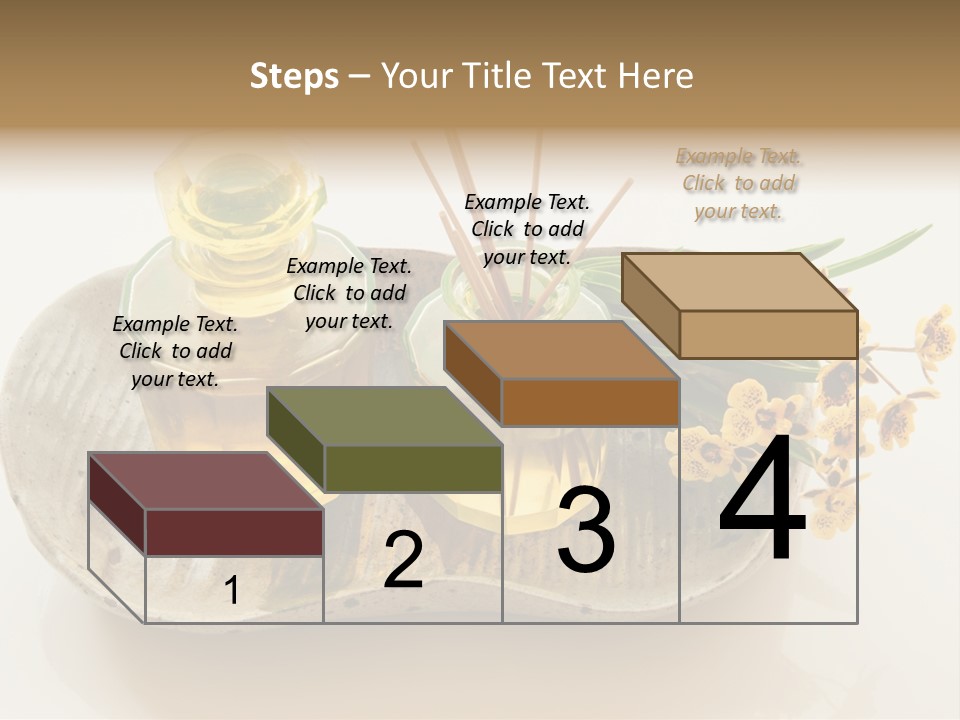 Steps – Your Title Text Here

Example Text. Click to add your text.

Example Text. Click to add your text.

Example Text. Click to add your text.

Example Text. Click to add your text.

1

2

3

4